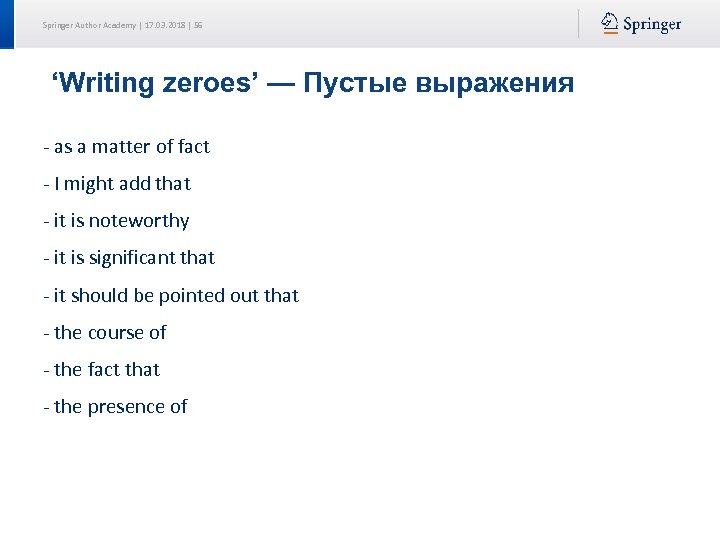 Springer Author Academy | 17.03.2018 | 56

Springer

‘Writing zeroes’ — Пустые выражения

- as a matter of fact

- I might add that

- it is noteworthy

- it is significant that

- it should be pointed out that

- the course of

- the fact that

- the presence of